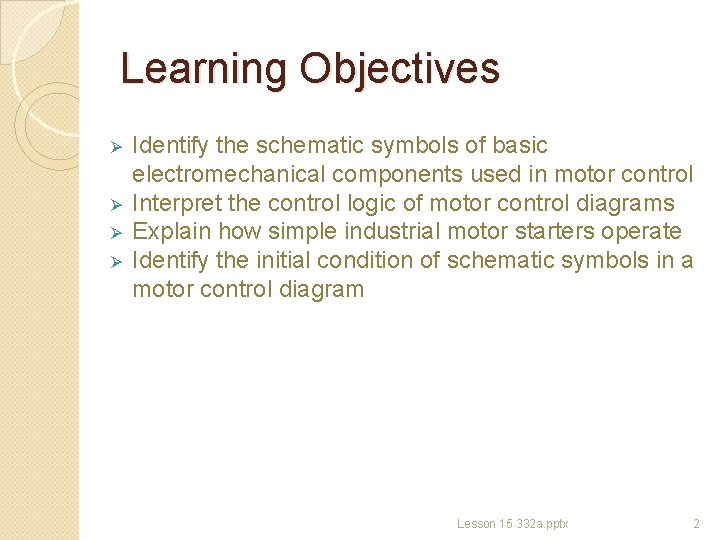 Learning Objectives

➢ Identify the schematic symbols of basic electromechanical components used in motor control
➢ Interpret the control logic of motor control diagrams
➢ Explain how simple industrial motor starters operate
➢ Identify the initial condition of schematic symbols in a motor control diagram

Lesson 15 332a.pptx 2